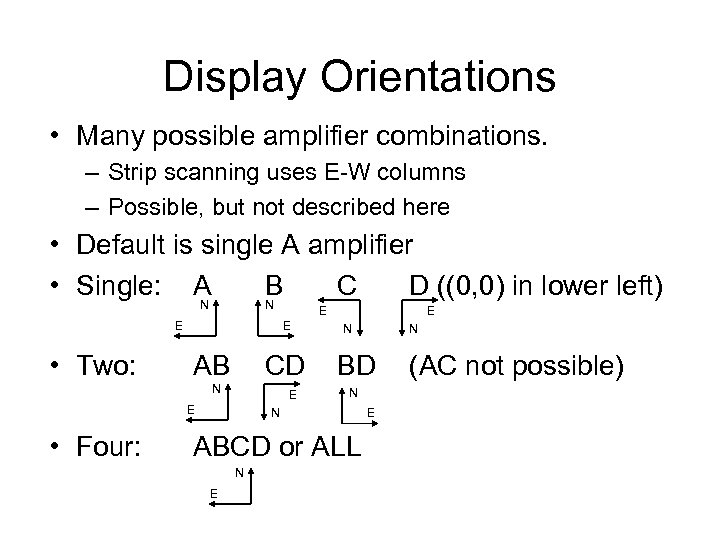 Display Orientations

• Many possible amplifier combinations.
 – Strip scanning uses E-W columns
 – Possible, but not described here
• Default is single A amplifier
• Single: A B C D ((0,0) in lower left)

N E N E E N E N

• Two: AB CD BD (AC not possible)

N E E N N E

• Four: ABCD or ALL

N E